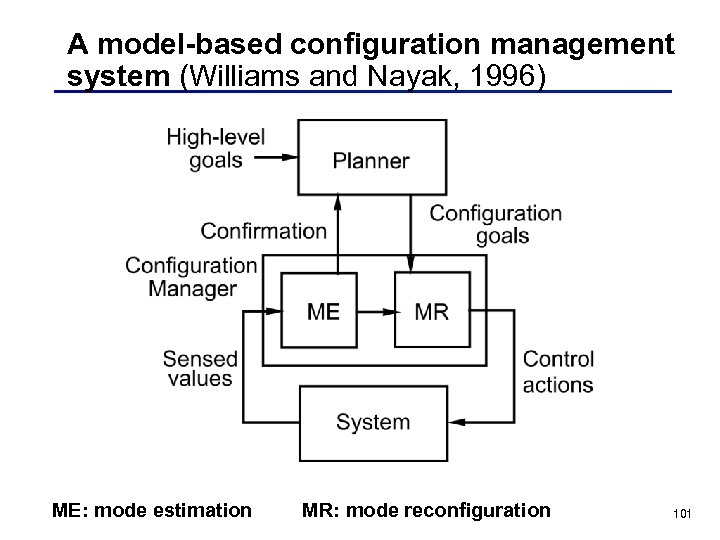 A model-based configuration management system (Williams and Nayak, 1996)

High-level goals

Planner

Confirmation

Configuration goals

Configuration Manager

ME

MR

Sensed values

Control actions

System

ME: mode estimation MR: mode reconfiguration

101